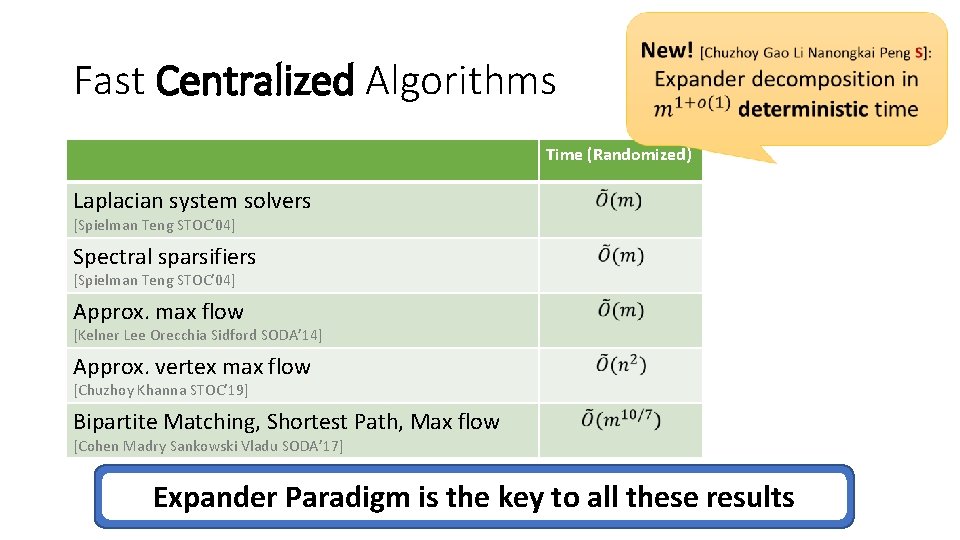 Fast Centralized Algorithms

New! [Chuzhoy Gao Li Nanongkai Peng S]: Expander decomposition in $m^{1+o(1)}$ deterministic time

| | Time (Randomized) |
|---|---|
| Laplacian system solvers [Spielman Teng STOC'04] | $\tilde{O}(m)$ |
| Spectral sparsifiers [Spielman Teng STOC'04] | $\tilde{O}(m)$ |
| Approx. max flow [Kelner Lee Orecchia Sidford SODA'14] | $\tilde{O}(m)$ |
| Approx. vertex max flow [Chuzhoy Khanna STOC'19] | $\tilde{O}(n^2)$ |
| Bipartite Matching, Shortest Path, Max flow [Cohen Madry Sankowski Vladu SODA'17] | $\tilde{O}(m^{10/7})$ |

Expander Paradigm is the key to all these results